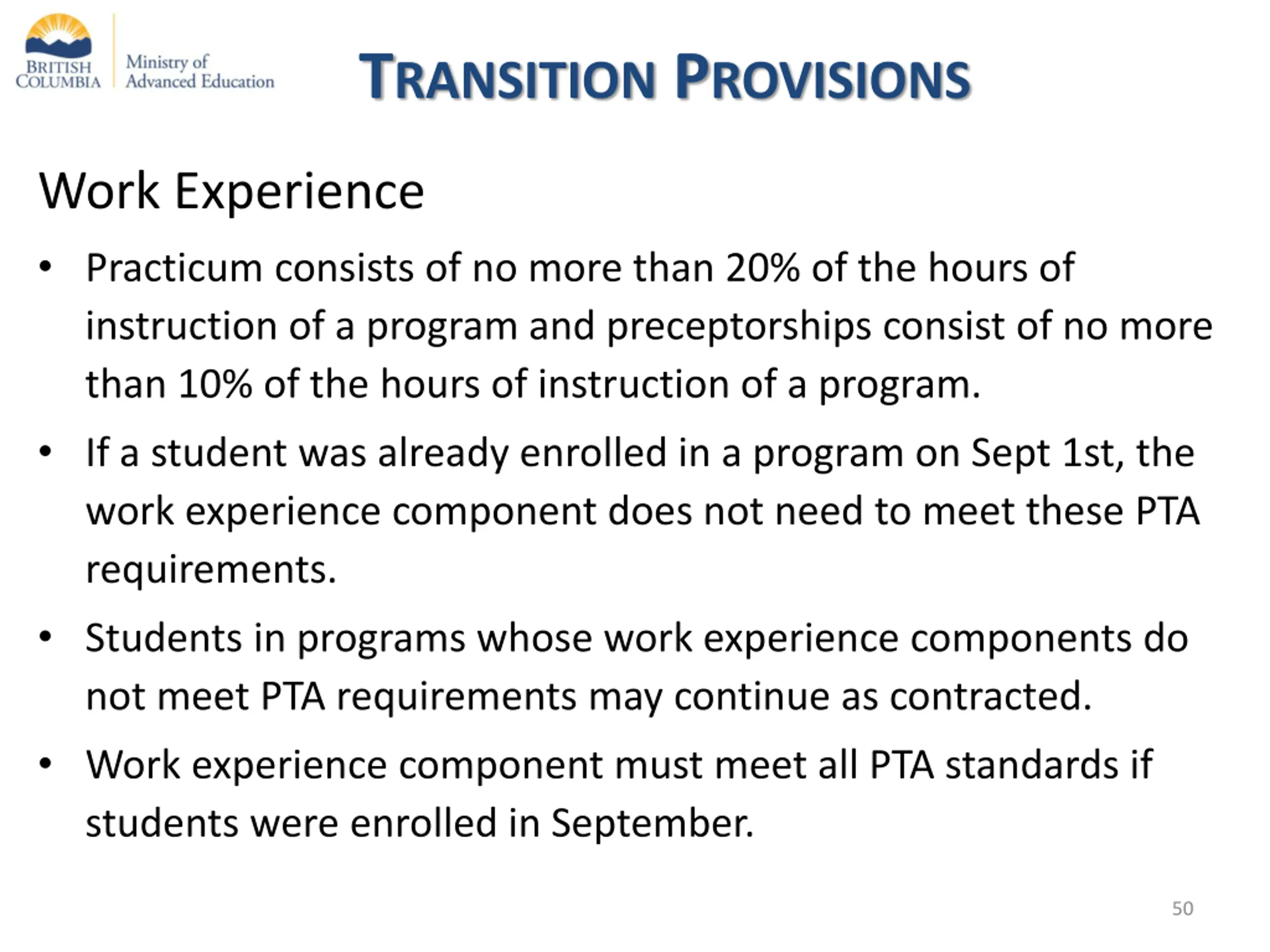 BRITISH COLUMBIA

Ministry of Advanced Education

TRANSITION PROVISIONS

Work Experience

• Practicum consists of no more than 20% of the hours of instruction of a program and preceptorships consist of no more than 10% of the hours of instruction of a program.

• If a student was already enrolled in a program on Sept 1st, the work experience component does not need to meet these PTA requirements.

• Students in programs whose work experience components do not meet PTA requirements may continue as contracted.

• Work experience component must meet all PTA standards if students were enrolled in September.

50